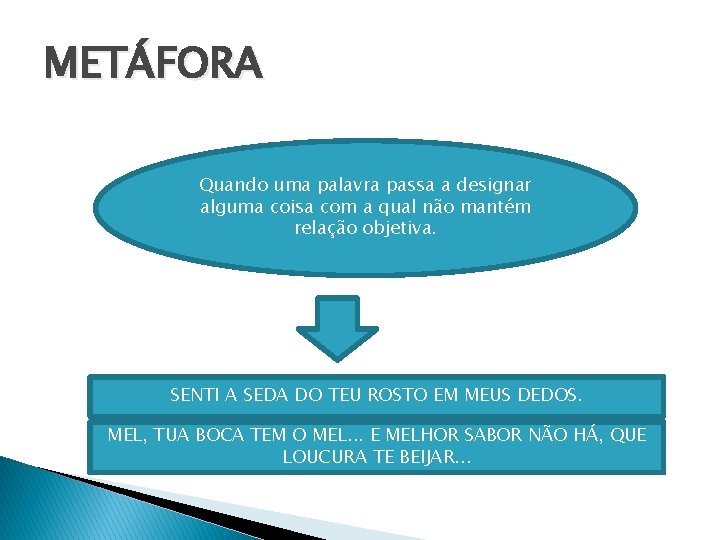 METÁFORA

Quando uma palavra passa a designar alguma coisa com a qual não mantém relação objetiva.

SENTI A SEDA DO TEU ROSTO EM MEUS DEDOS.

MEL, TUA BOCA TEM O MEL... E MELHOR SABOR NÃO HÁ, QUE LOUCURA TE BEIJAR...